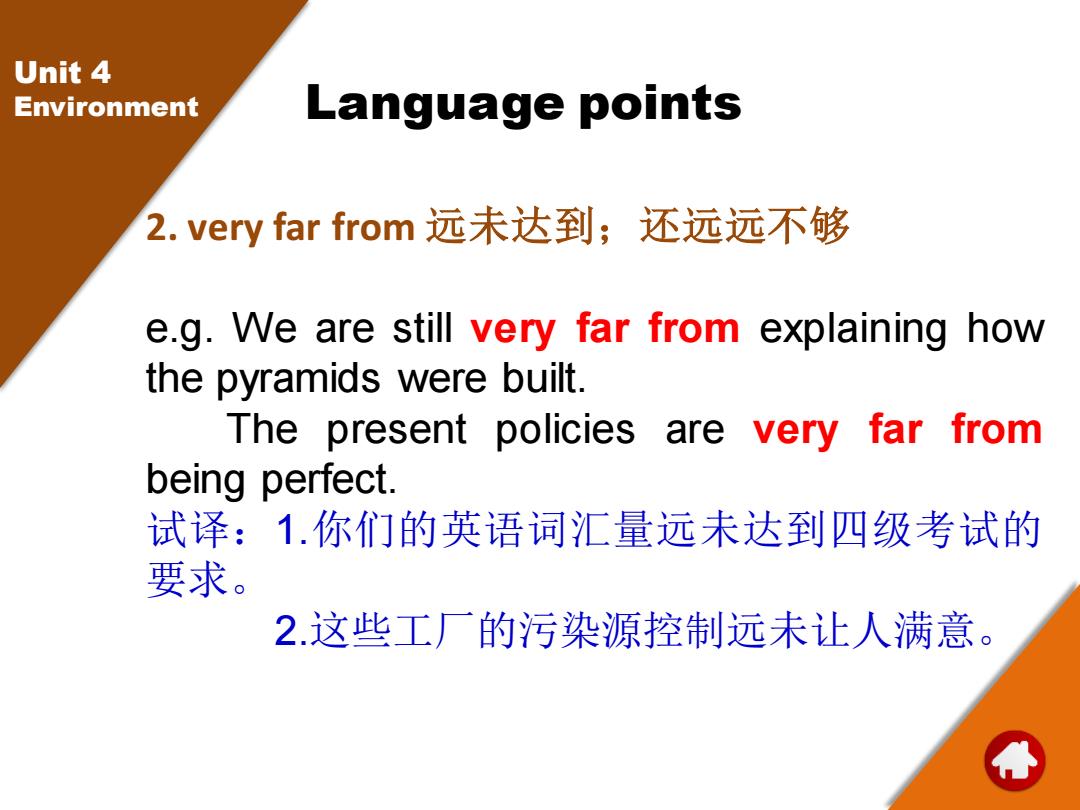 Unit 4
Environment

Language points

2. very far from 远未达到；还远远不够

e.g. We are still very far from explaining how the pyramids were built.

The present policies are very far from being perfect.

试译：1.你们的英语词汇量远未达到四级考试的要求。

2.这些工厂的污染源控制远未让人满意。